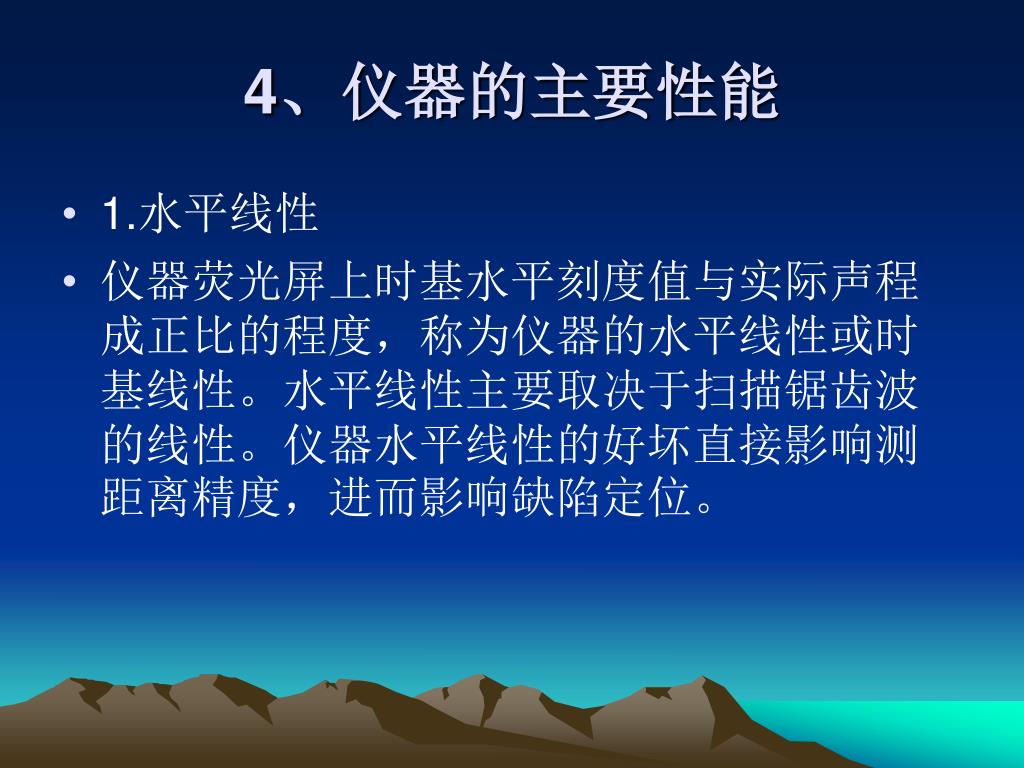 4、仪器的主要性能

• 1.水平线性

• 仪器荧光屏上时基水平刻度值与实际声程成正比的程度，称为仪器的水平线性或时基线性。水平线性主要取决于扫描锯齿波的线性。仪器水平线性的好坏直接影响测距离精度，进而影响缺陷定位。